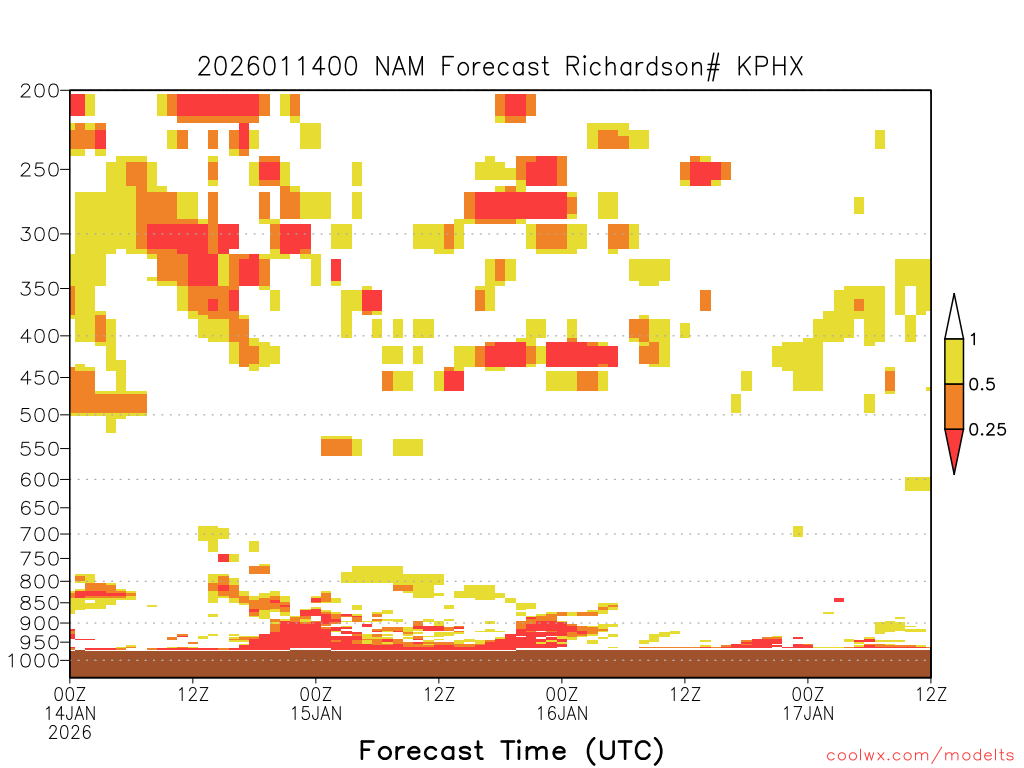 2026011400 NAM Forecast Richardson# KPHX

200
250
300
350
400
450
500
550
600
650
700
750
800
850
900
950
1000

1
0.5
0.25

00Z 14JAN 2026
12Z
00Z 15JAN
12Z
00Z 16JAN
12Z
00Z 17JAN
12Z

Forecast Time (UTC)

coolwx.com/modelts